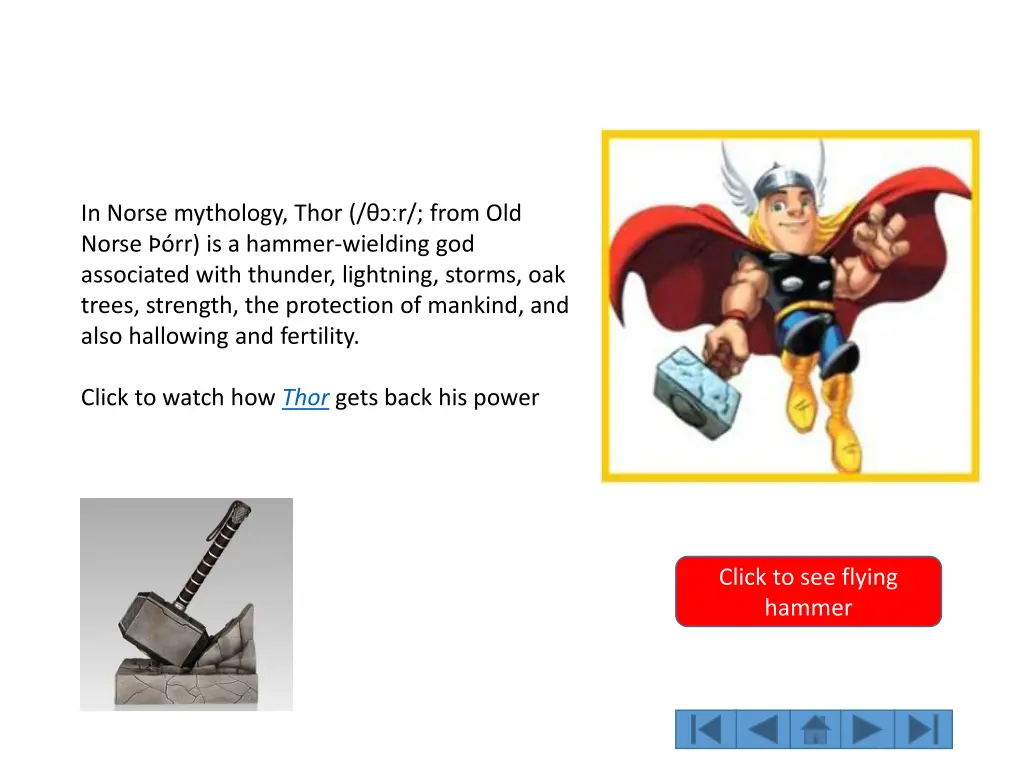 In Norse mythology, Thor (/θɔːr/; from Old Norse Þórr) is a hammer-wielding god associated with thunder, lightning, storms, oak trees, strength, the protection of mankind, and also hallowing and fertility.

Click to watch how Thor gets back his power

Click to see flying hammer